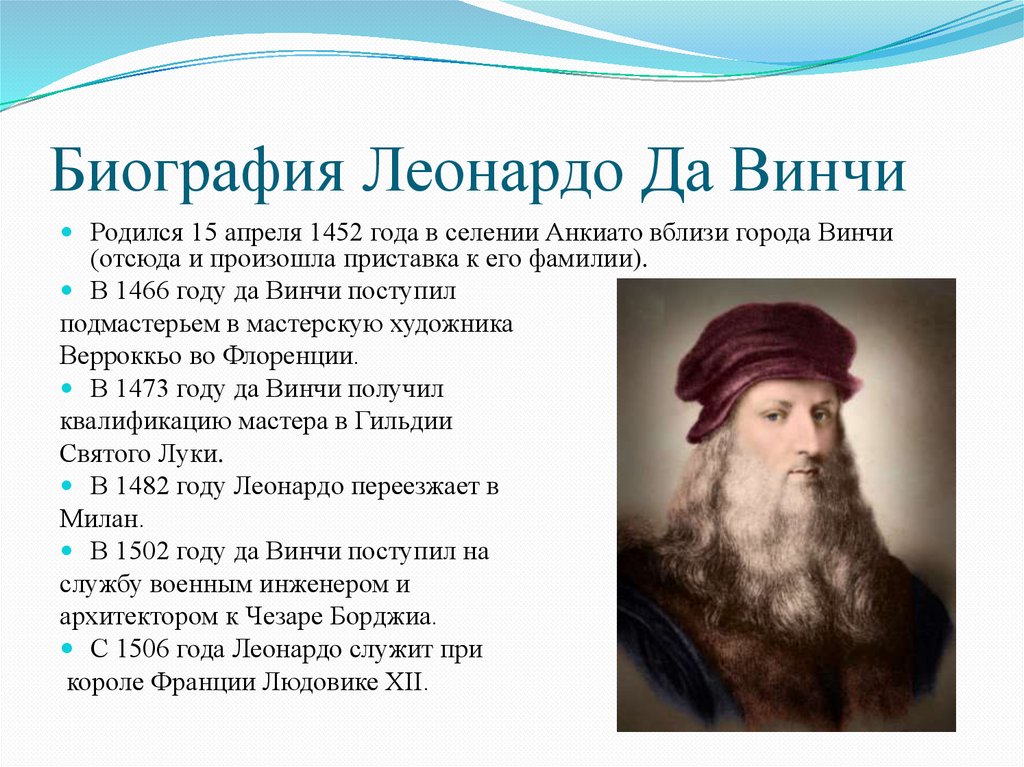 Биография Леонардо Да Винчи

Родился 15 апреля 1452 года в селении Анкиато вблизи города Винчи (отсюда и произошла приставка к его фамилии).

В 1466 году да Винчи поступил подмастерьем в мастерскую художника Верроккьо во Флоренции.

В 1473 году да Винчи получил квалификацию мастера в Гильдии Святого Луки.

В 1482 году Леонардо переезжает в Милан.

В 1502 году да Винчи поступил на службу военным инженером и архитектором к Чезаре Борджиа.

С 1506 года Леонардо служит при короле Франции Людовике XII.